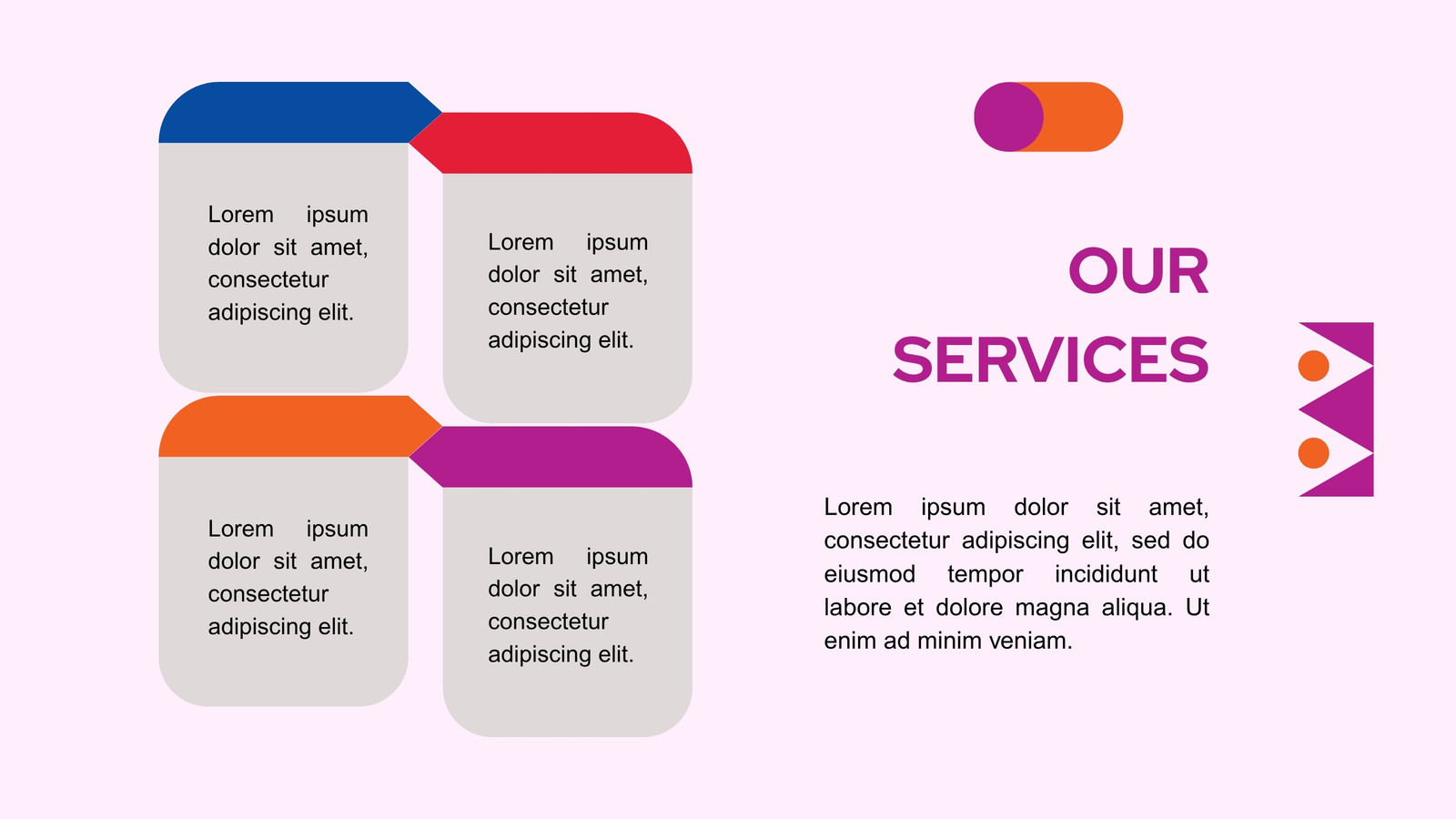 Lorem ipsum dolor sit amet, consectetur adipiscing elit.

Lorem ipsum dolor sit amet, consectetur adipiscing elit.

Lorem ipsum dolor sit amet, consectetur adipiscing elit.

Lorem ipsum dolor sit amet, consectetur adipiscing elit.

OUR SERVICES

Lorem ipsum dolor sit amet, consectetur adipiscing elit, sed do eiusmod tempor incididunt ut labore et dolore magna aliqua. Ut enim ad minim veniam.